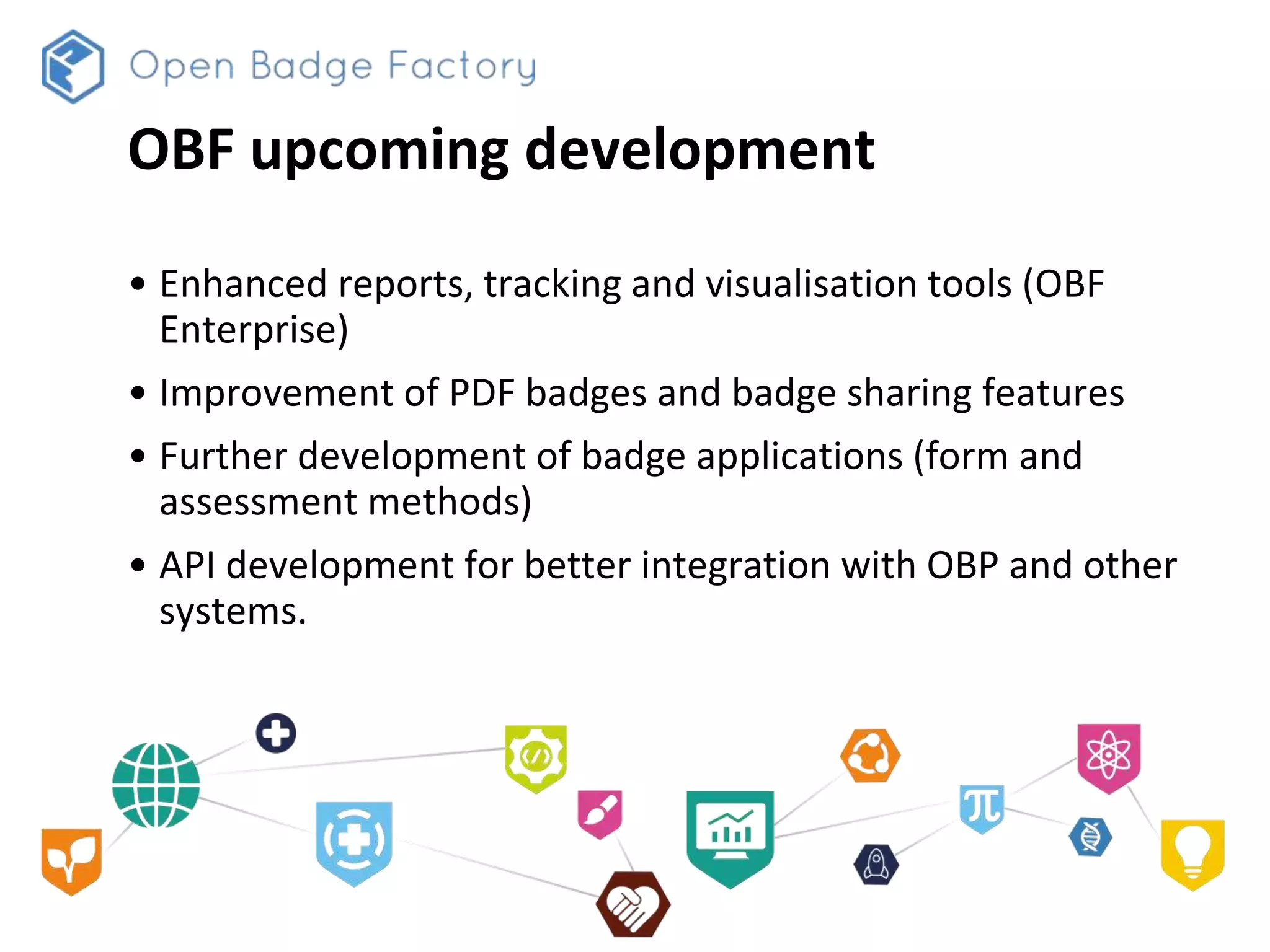 Open Badge Factory

OBF upcoming development

• Enhanced reports, tracking and visualisation tools (OBF Enterprise)

• Improvement of PDF badges and badge sharing features

• Further development of badge applications (form and assessment methods)

• API development for better integration with OBP and other systems.